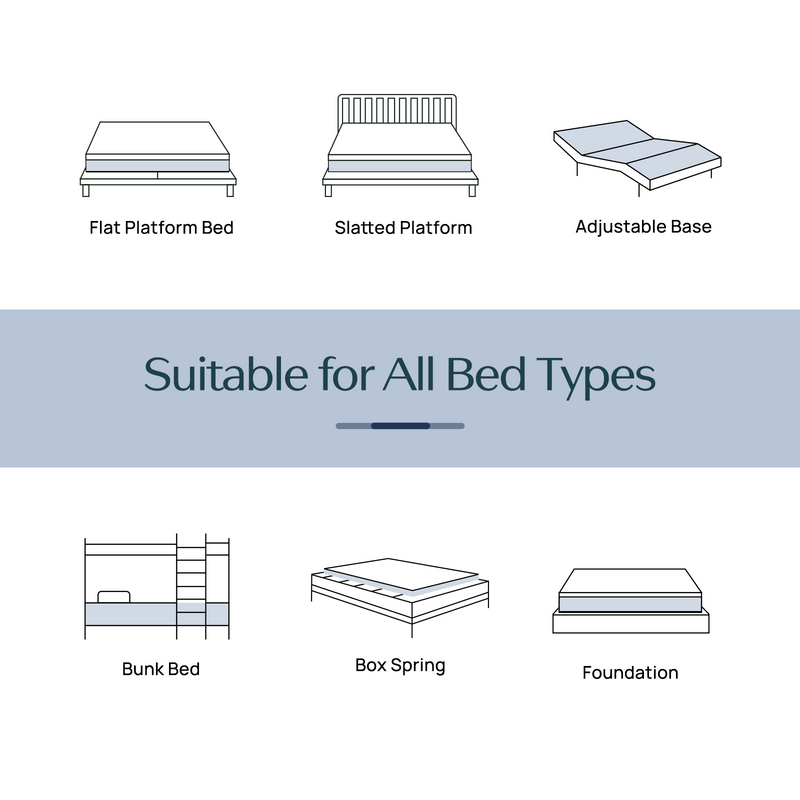 Flat Platform Bed

Slatted Platform

Adjustable Base

Suitable for All Bed Types

Bunk Bed

Box Spring

Foundation